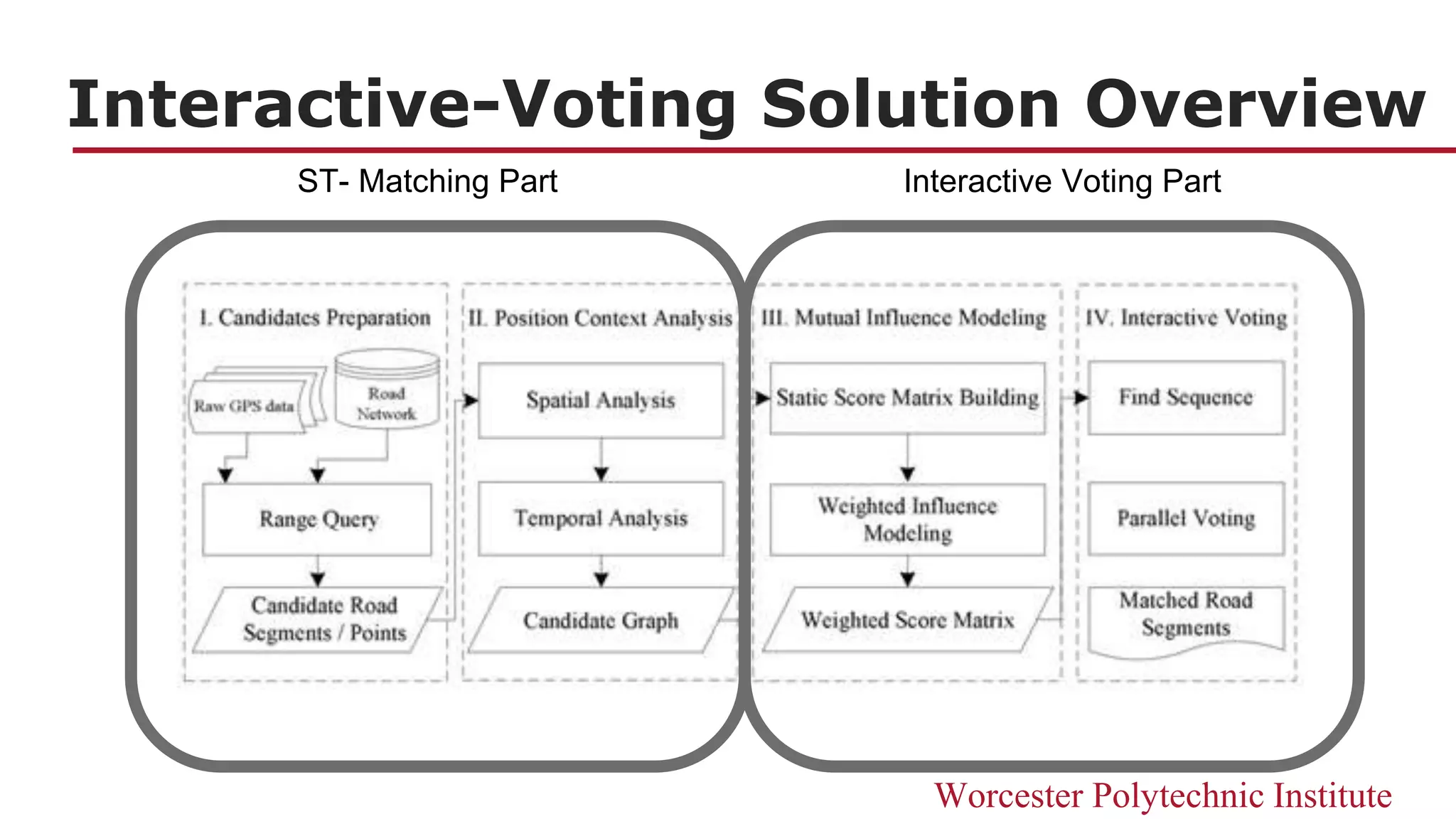 Interactive-Voting Solution Overview

ST- Matching Part

Interactive Voting Part

I. Candidates Preparation

Raw GPS data

Road Network

Range Query

Candidate Road Segments / Points

II. Position Context Analysis

Spatial Analysis

Temporal Analysis

Candidate Graph

III. Mutual Influence Modeling

Static Score Matrix Building

Weighted Influence Modeling

Weighted Score Matrix

IV. Interactive Voting

Find Sequence

Parallel Voting

Matched Road Segments

Worcester Polytechnic Institute